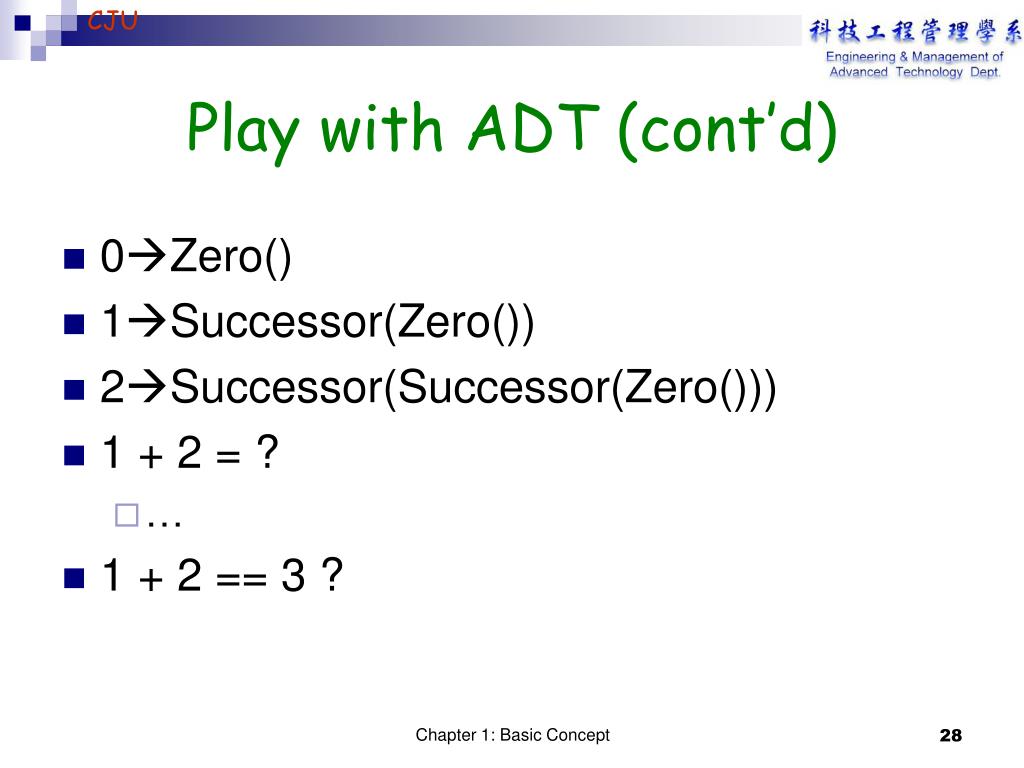 CJU

科技工程管理學系
Engineering & Management of Advanced Technology Dept.

Play with ADT (cont'd)

0→Zero()
1→Successor(Zero())
2→Successor(Successor(Zero()))
1 + 2 = ?
…
1 + 2 == 3 ?

Chapter 1: Basic Concept

28